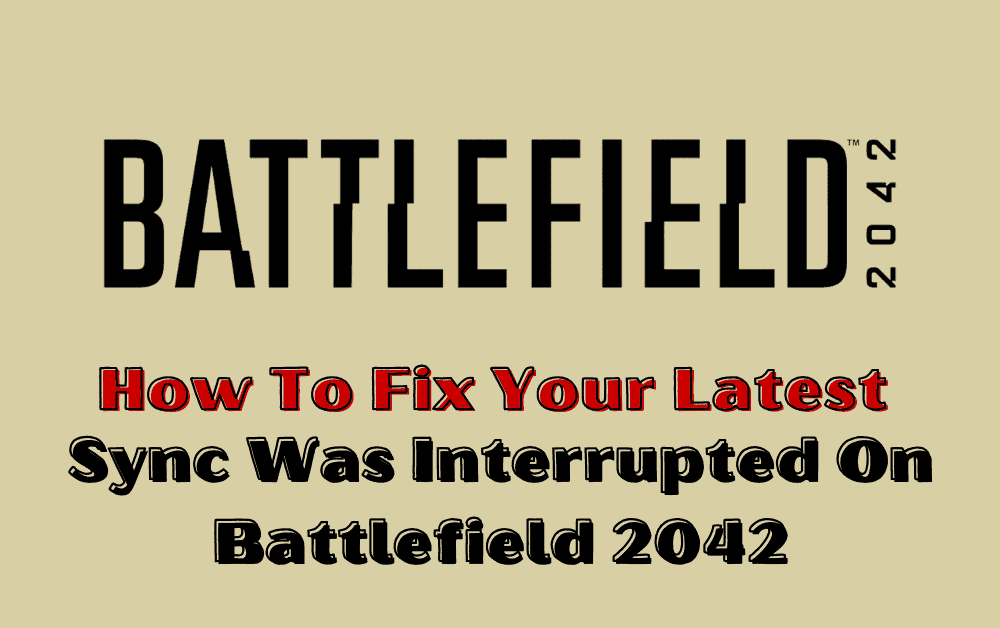 BATTLEFIELD™ 2042

How To Fix Your Latest Sync Was Interrupted On Battlefield 2042